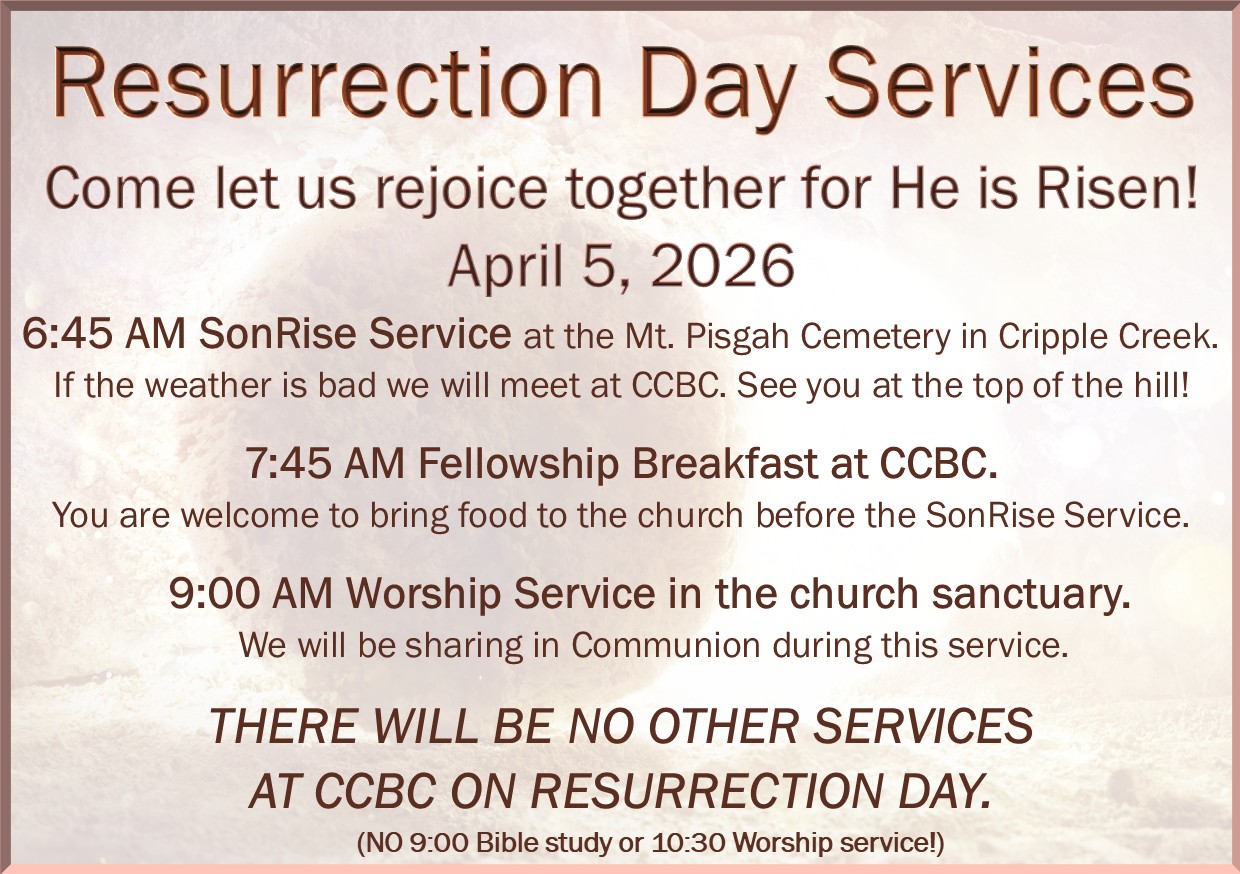 Resurrection Day Services

Come let us rejoice together for He is Risen!
April 5, 2026

6:45 AM SonRise Service at the Mt. Pisgah Cemetery in Cripple Creek.
If the weather is bad we will meet at CCBC. See you at the top of the hill!

7:45 AM Fellowship Breakfast at CCBC.
You are welcome to bring food to the church before the SonRise Service.

9:00 AM Worship Service in the church sanctuary.
We will be sharing in Communion during this service.

THERE WILL BE NO OTHER SERVICES
AT CCBC ON RESURRECTION DAY.
(NO 9:00 Bible study or 10:30 Worship service!)